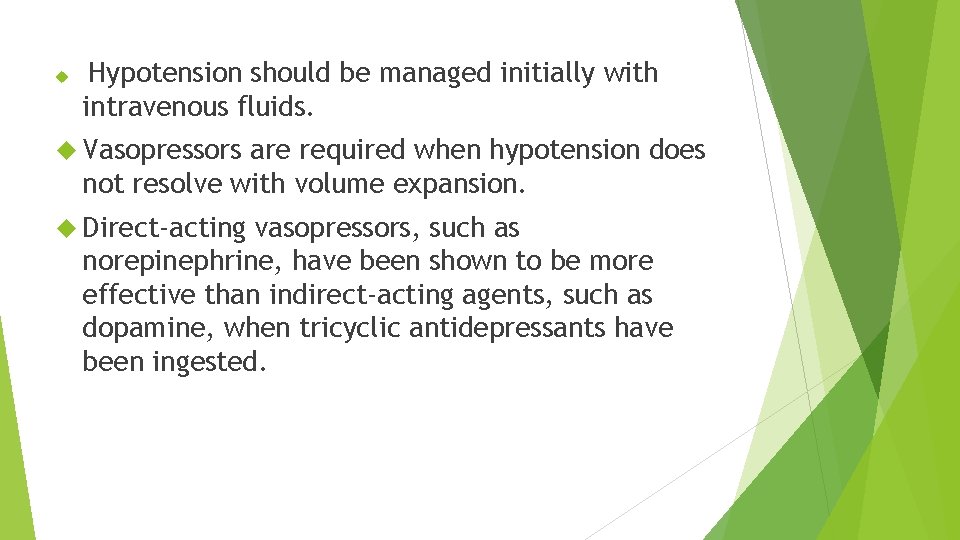 Hypotension should be managed initially with intravenous fluids.

Vasopressors are required when hypotension does not resolve with volume expansion.

Direct-acting vasopressors, such as norepinephrine, have been shown to be more effective than indirect-acting agents, such as dopamine, when tricyclic antidepressants have been ingested.